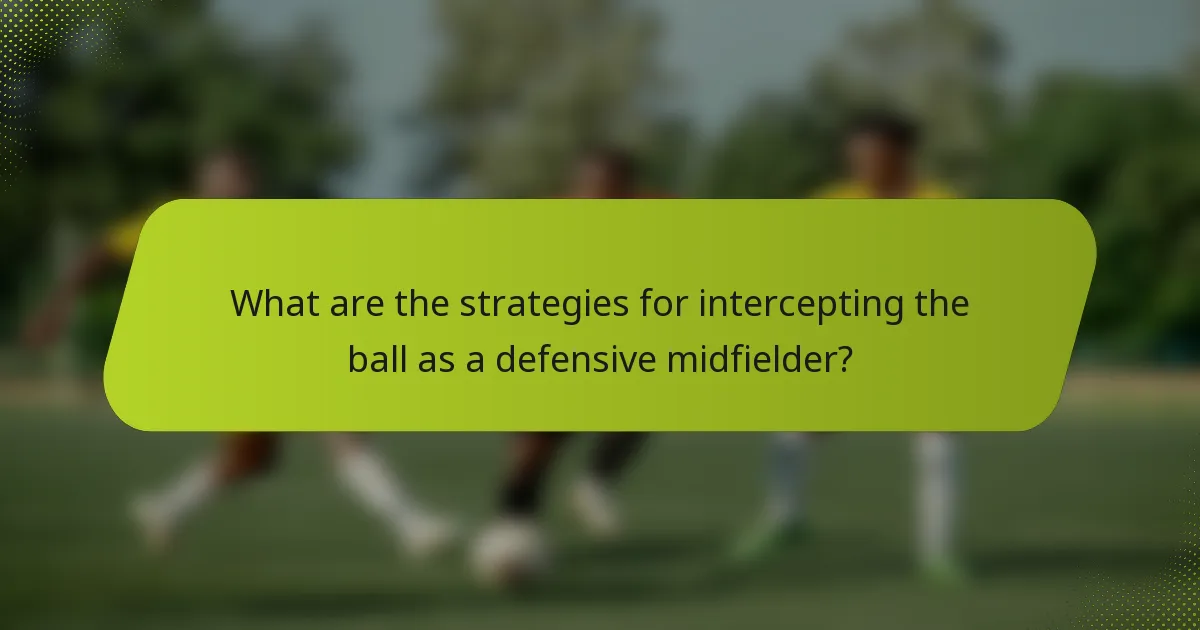 What are the strategies for intercepting the ball as a defensive midfielder?